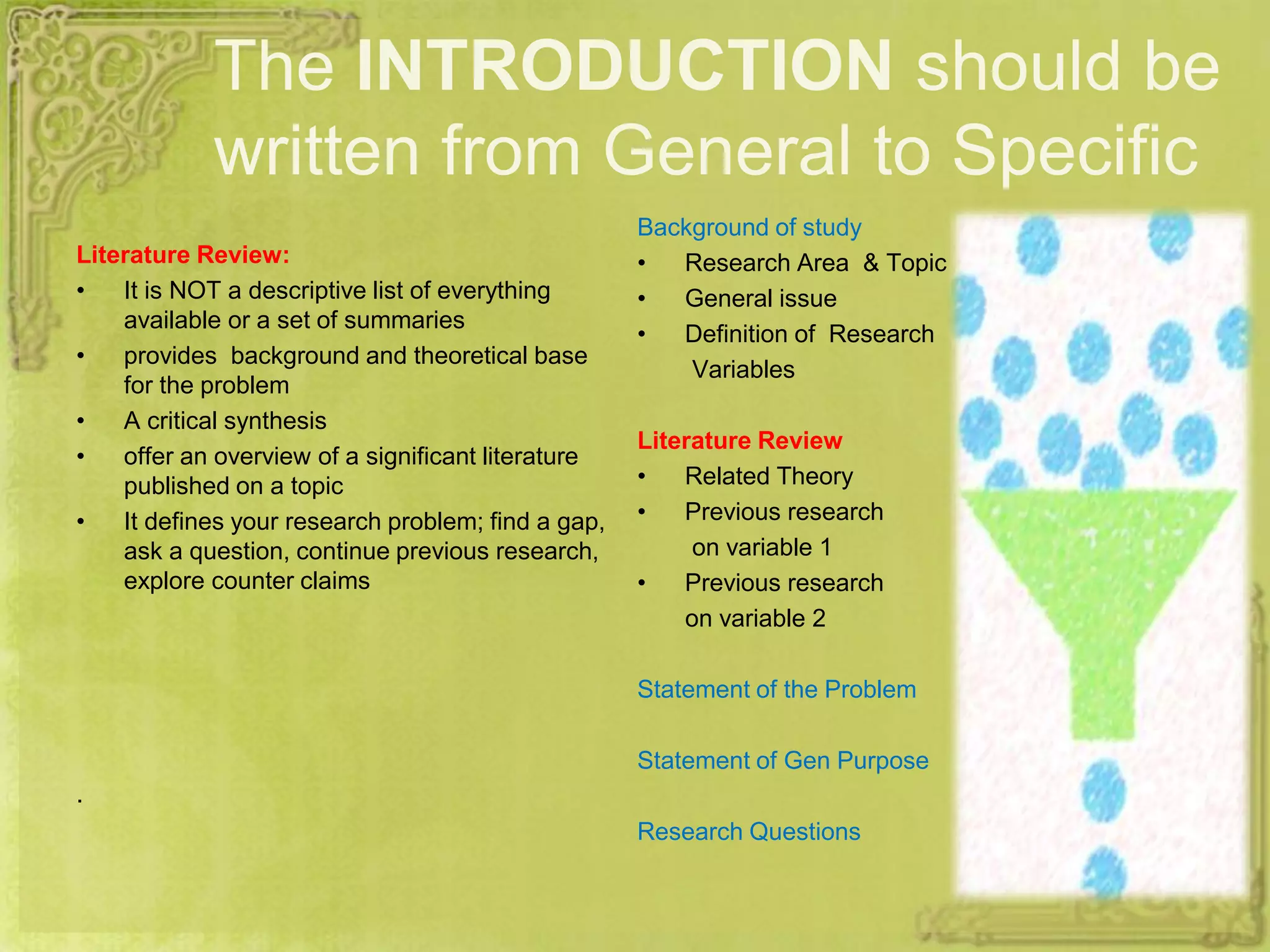 The INTRODUCTION should be written from General to Specific

Literature Review:
• It is NOT a descriptive list of everything available or a set of summaries
• provides background and theoretical base for the problem
• A critical synthesis
• offer an overview of a significant literature published on a topic
• It defines your research problem; find a gap, ask a question, continue previous research, explore counter claims

.

Background of study
• Research Area & Topic
• General issue
• Definition of Research Variables

Literature Review
• Related Theory
• Previous research on variable 1
• Previous research on variable 2

Statement of the Problem

Statement of Gen Purpose

Research Questions